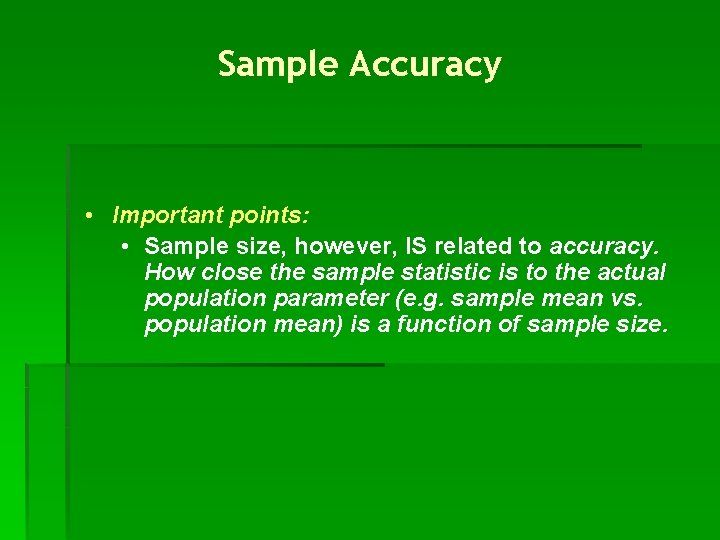 Sample Accuracy

• Important points:
• Sample size, however, IS related to accuracy. How close the sample statistic is to the actual population parameter (e.g. sample mean vs. population mean) is a function of sample size.